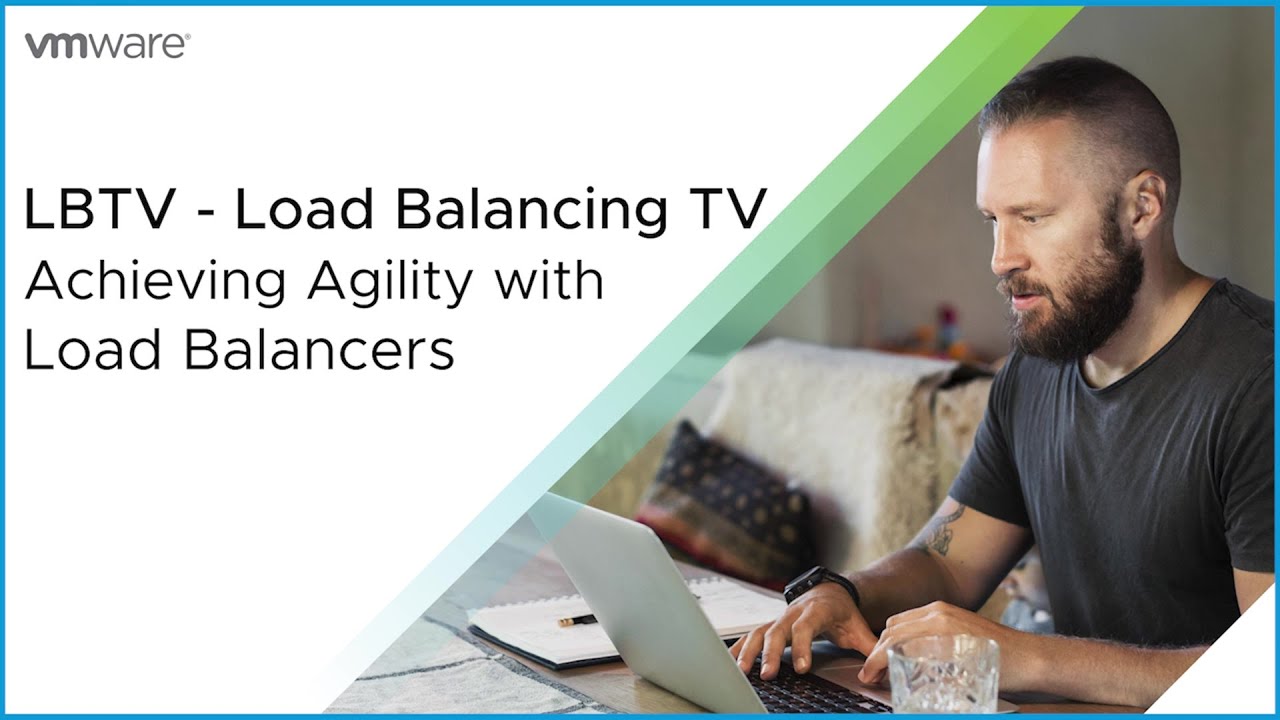 vmware®

LBTV - Load Balancing TV
Achieving Agility with Load Balancers